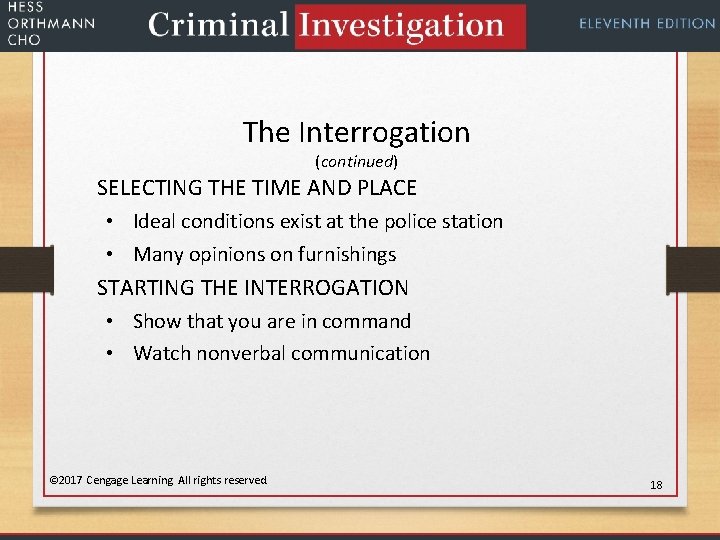 HESS
ORTHMANN
CHO

Criminal Investigation

ELEVENTH EDITION

The Interrogation
(continued)

SELECTING THE TIME AND PLACE

• Ideal conditions exist at the police station
• Many opinions on furnishings

STARTING THE INTERROGATION

• Show that you are in command
• Watch nonverbal communication

©2017 Cengage Learning All rights reserved

18